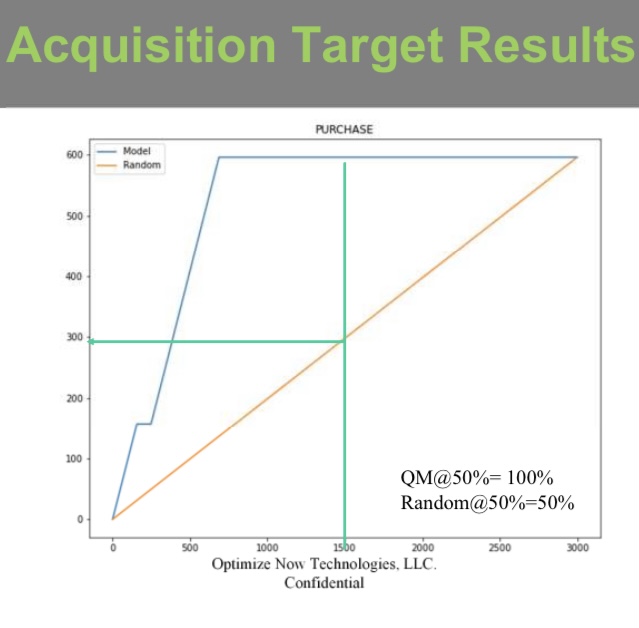 Acquisition Target Results

PURCHASE

Model
Random

600
500
400
300
200
100
0

0
500
1000
1500
2000
2500
3000

QM@50%= 100%
Random@50%=50%

Optimize Now Technologies, LLC.
Confidential